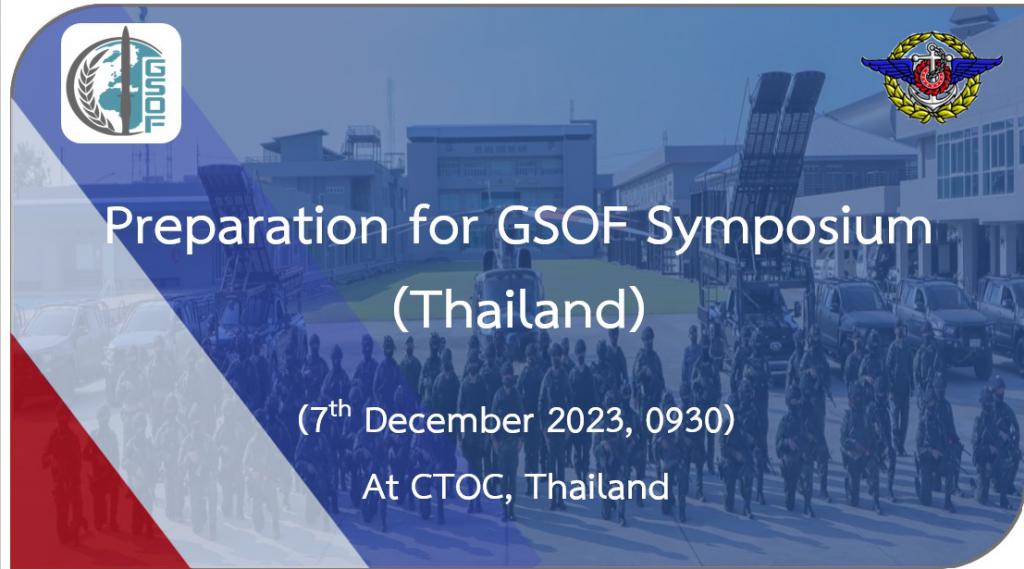 GSOF

Preparation for GSOF Symposium (Thailand)

($7^{th}$ December 2023, 0930)

At CTOC, Thailand